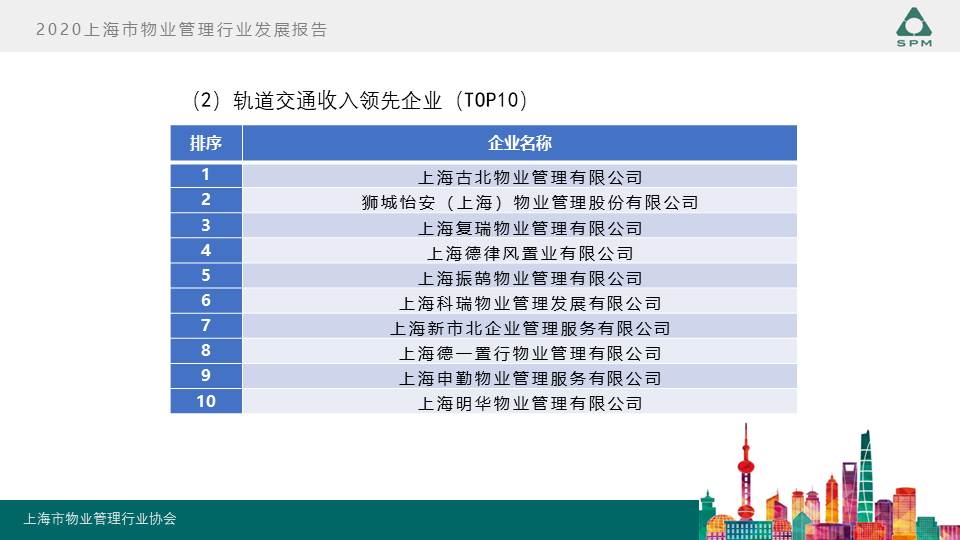 2020上海市物业管理行业发展报告

SPM

(2) 轨道交通收入领先企业 (TOP10)

| 排序 | 企业名称 |
|---|---|
| 1 | 上海古北物业管理有限公司 |
| 2 | 狮城怡安（上海）物业管理股份有限公司 |
| 3 | 上海复瑞物业管理有限公司 |
| 4 | 上海德律风置业有限公司 |
| 5 | 上海振鹄物业管理有限公司 |
| 6 | 上海科瑞物业管理发展有限公司 |
| 7 | 上海新市北企业管理服务有限公司 |
| 8 | 上海德一置行物业管理有限公司 |
| 9 | 上海申勤物业管理服务有限公司 |
| 10 | 上海明华物业管理有限公司 |

上海市物业管理行业协会